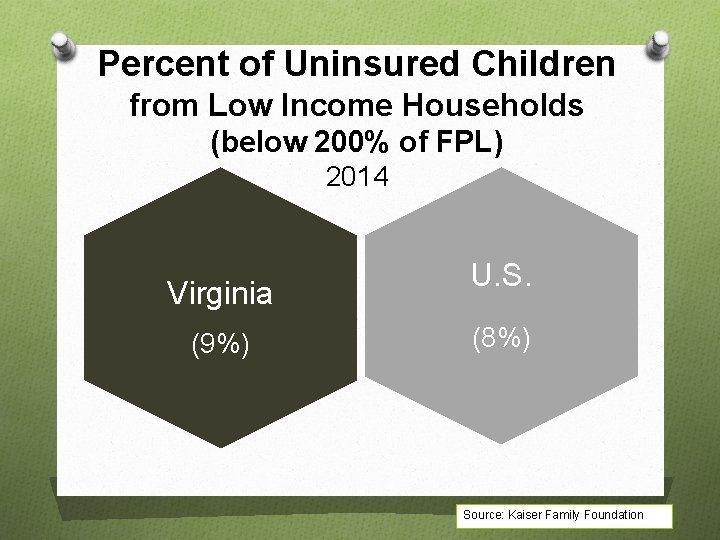 Percent of Uninsured Children from Low Income Households (below 200% of FPL)

2014

Virginia

(9%)

U.S.

(8%)

Source: Kaiser Family Foundation